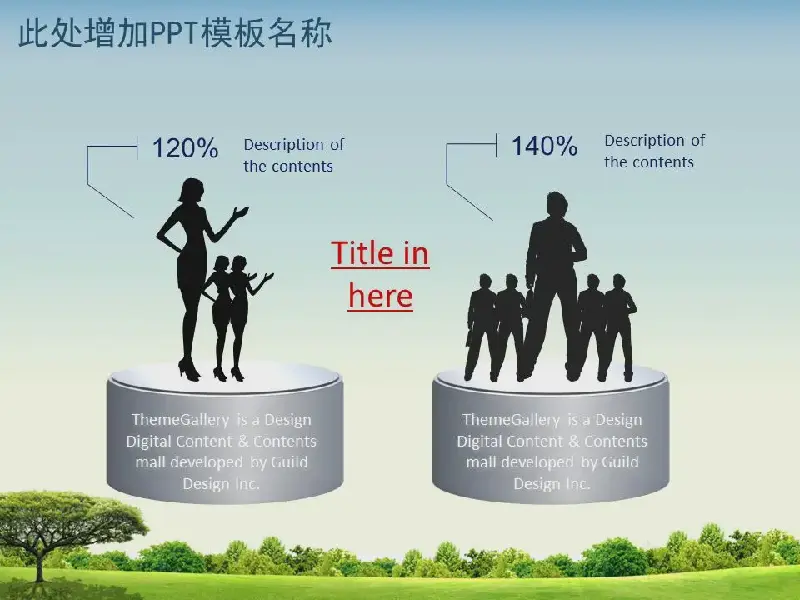 此处增加PPT模板名称

120%

Description of the contents

140%

Description of the contents

Title in here

ThemeGallery is a Design Digital Content & Contents mall developed by Guild Design Inc.

ThemeGallery is a Design Digital Content & Contents mall developed by Guild Design Inc.